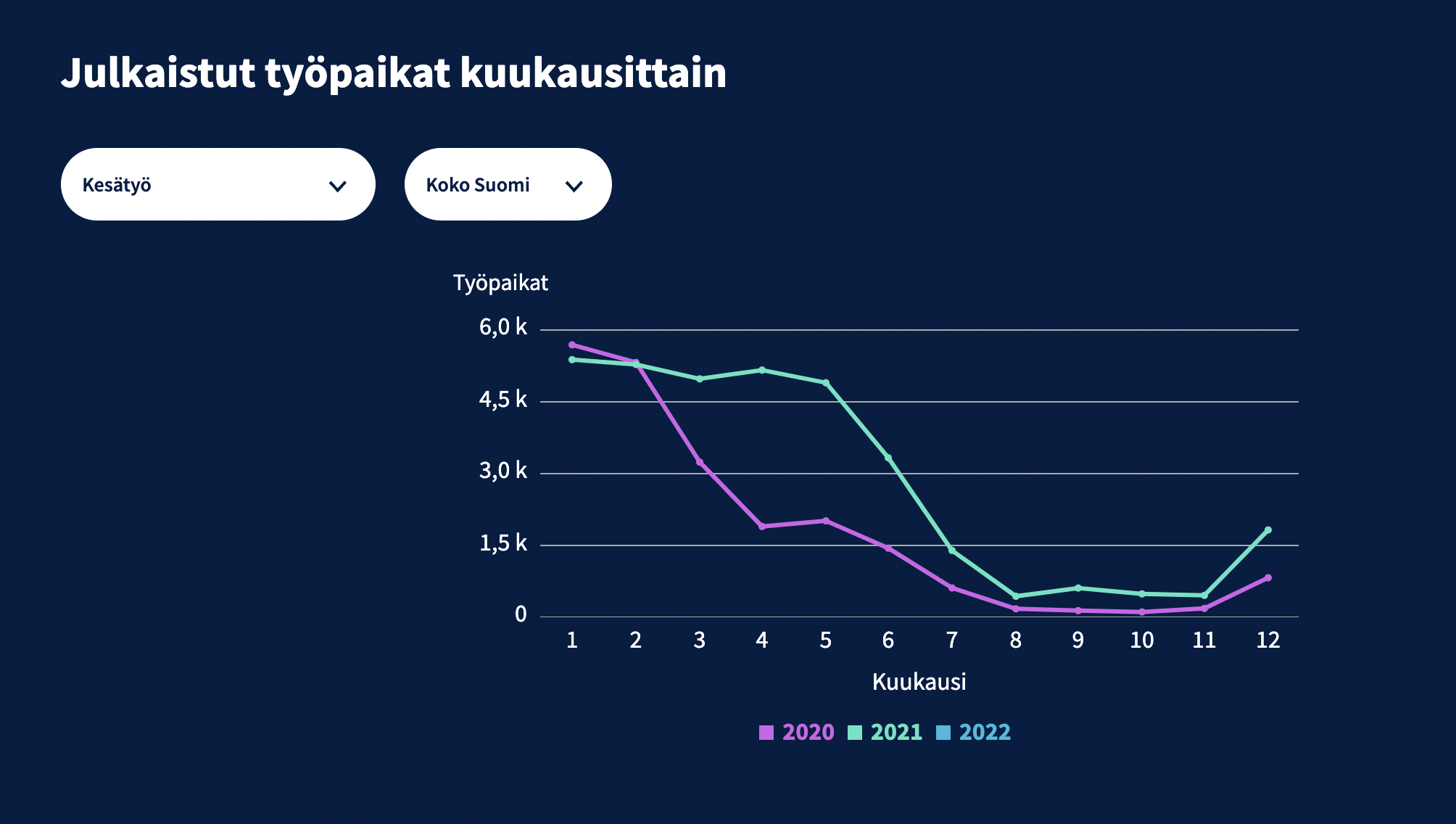 Julkaistut työpaikat kuukausittain

Kesätyö

Koko Suomi

Työpaikat

6,0 k
4,5 k
3,0 k
1,5 k
0

1 2 3 4 5 6 7 8 9 10 11 12

Kuukausi

2020 2021 2022